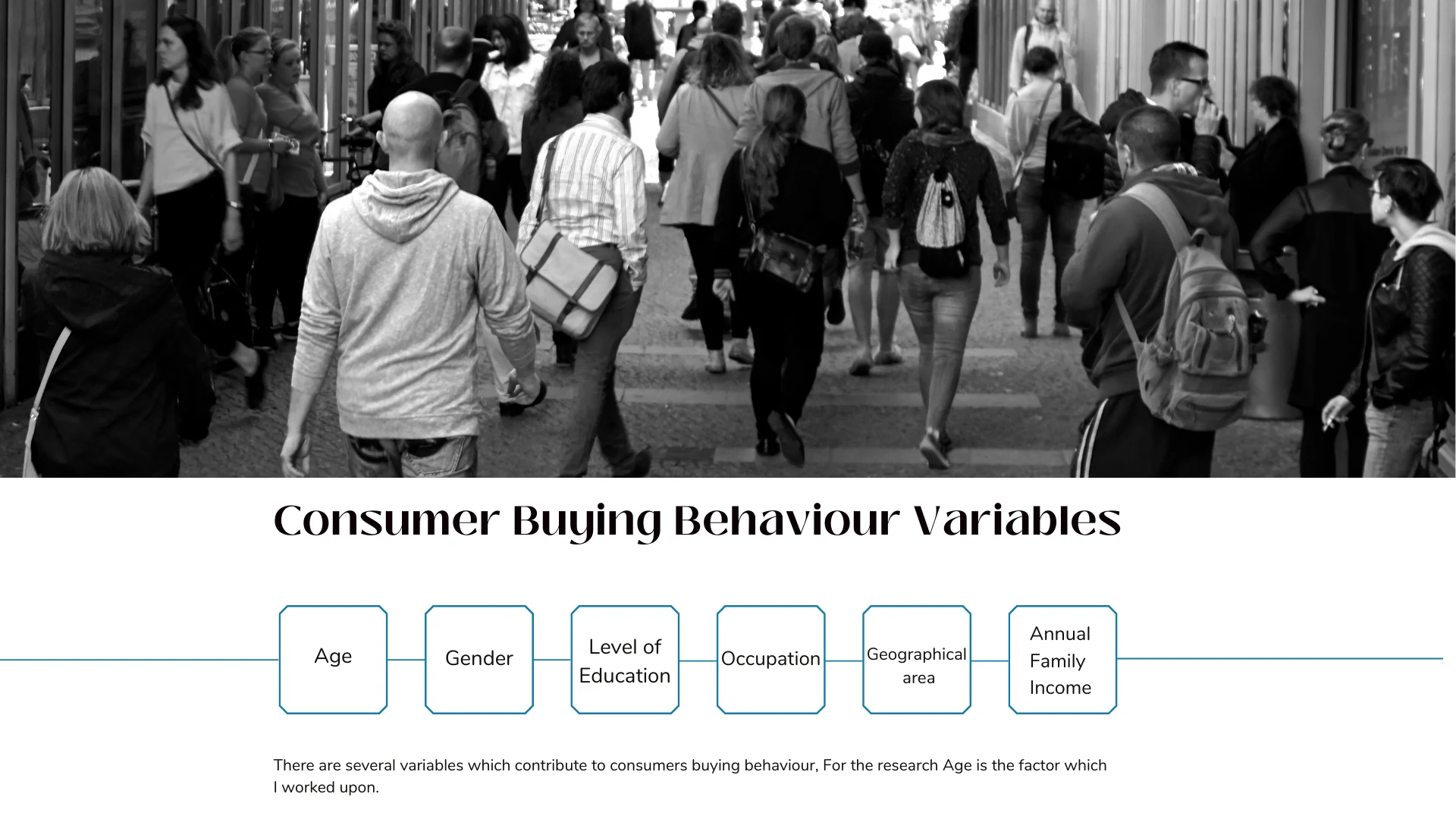 Consumer Buying Behaviour Variables

Age

Gender

Level of Education

Occupation

Geographical area

Annual Family Income

There are several variables which contribute to consumers buying behaviour, For the research Age is the factor which I worked upon.